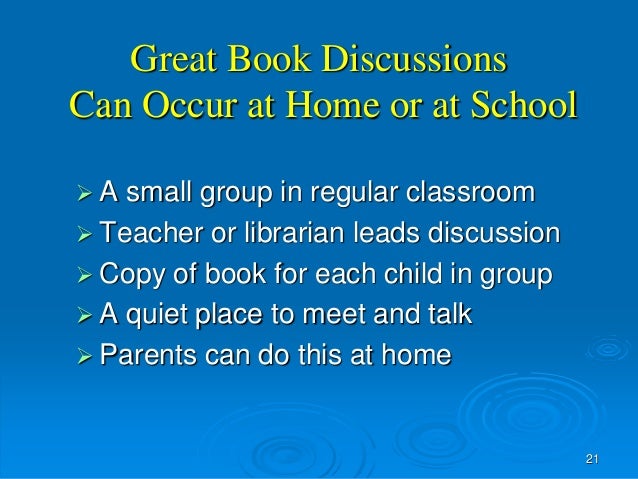 Great Book Discussions
Can Occur at Home or at School

➢ A small group in regular classroom
➢ Teacher or librarian leads discussion
➢ Copy of book for each child in group
➢ A quiet place to meet and talk
➢ Parents can do this at home

21